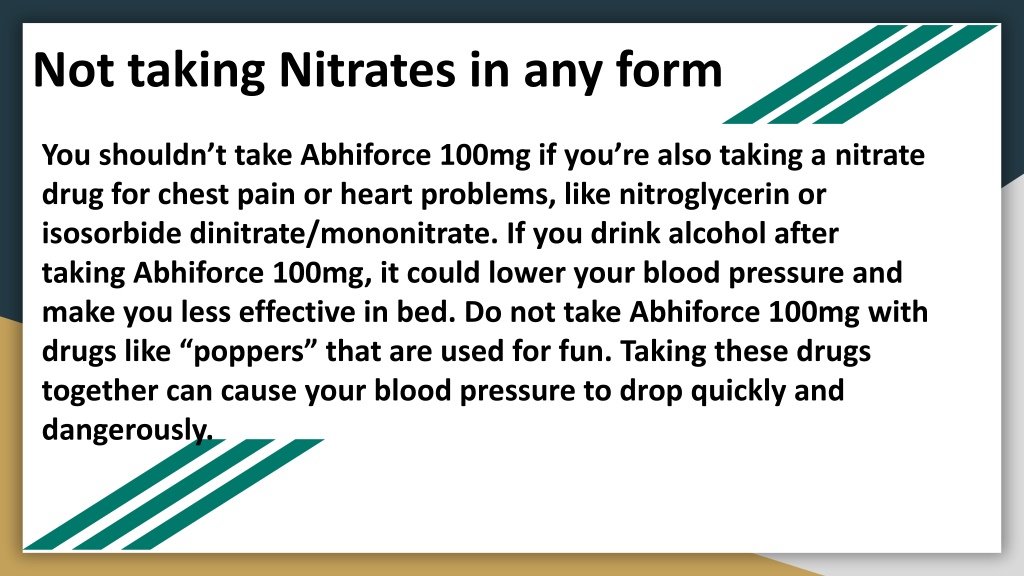 Not taking Nitrates in any form

You shouldn’t take Abhiforce 100mg if you’re also taking a nitrate drug for chest pain or heart problems, like nitroglycerin or isosorbide dinitrate/mononitrate. If you drink alcohol after taking Abhiforce 100mg, it could lower your blood pressure and make you less effective in bed. Do not take Abhiforce 100mg with drugs like “poppers” that are used for fun. Taking these drugs together can cause your blood pressure to drop quickly and dangerously.